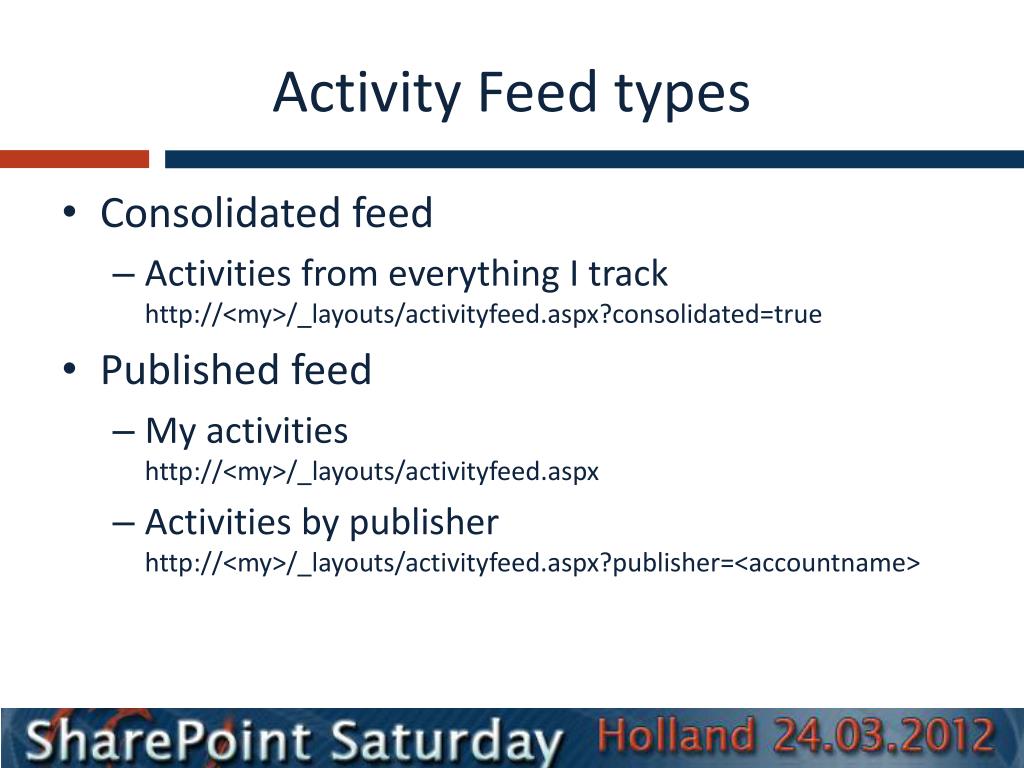 Activity Feed types

• Consolidated feed
– Activities from everything I track
http://<my>/_layouts/activityfeed.aspx?consolidated=true

• Published feed
– My activities
http://<my>/_layouts/activityfeed.aspx
– Activities by publisher
http://<my>/_layouts/activityfeed.aspx?publisher=<accountname>

SharePoint Saturday Holland 24.03.2012